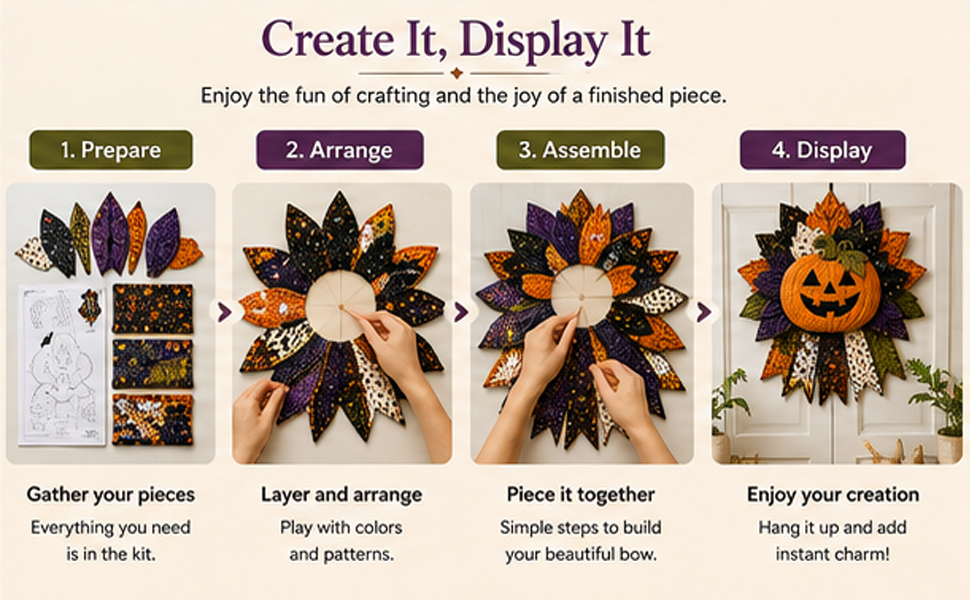 Create It, Display It

Enjoy the fun of crafting and the joy of a finished piece.

1. Prepare

Gather your pieces

Everything you need is in the kit.

2. Arrange

Layer and arrange

Play with colors and patterns.

3. Assemble

Piece it together

Simple steps to build your beautiful bow.

4. Display

Enjoy your creation

Hang it up and add instant charm!